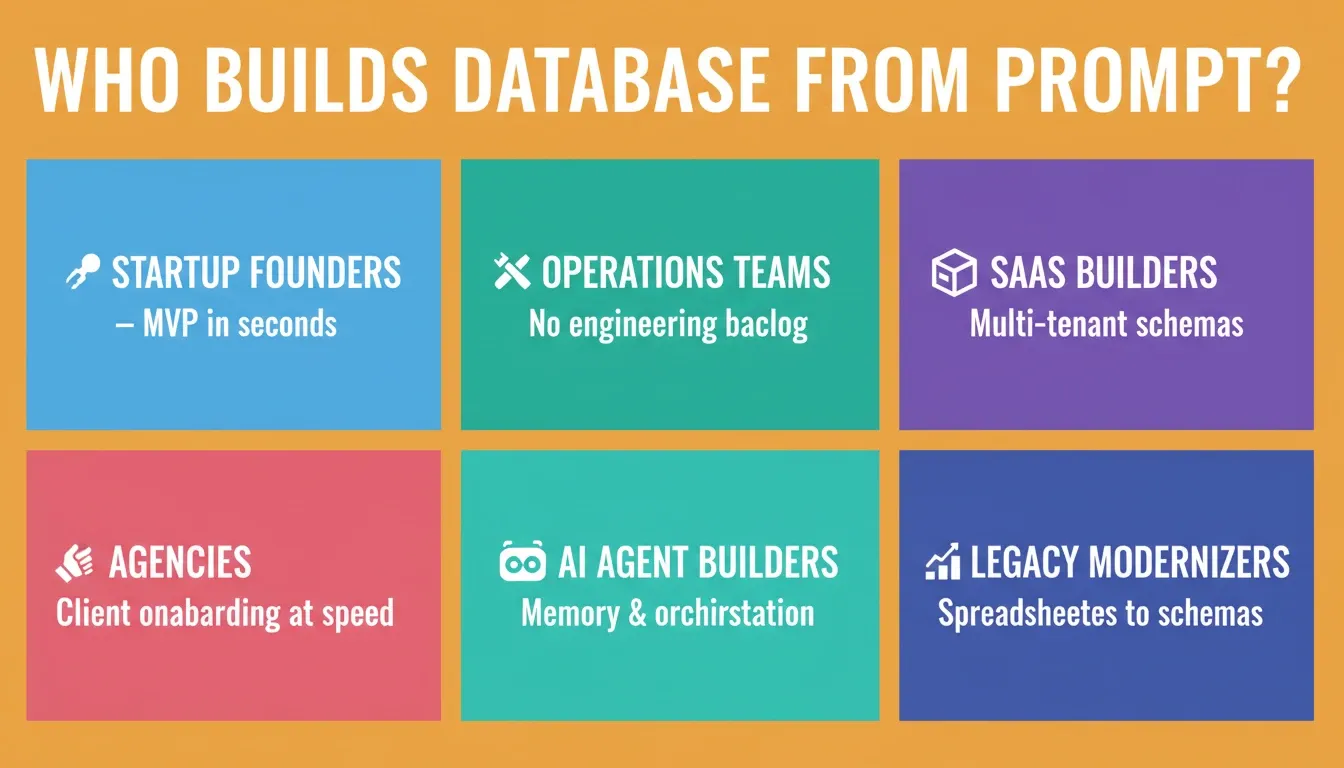 WHO BUILDS DATABASE FROM PROMPT?

STARTUP FOUNDERS
– MVP in seconds

OPERATIONS TEAMS
No engineering baclog

SAAS BUILDERS
Multi-tenant schemas

AGENCIES
Client onabarding at speed

AI AGENT BUILDERS
Memory & orchirstation

LEGACY MODERNIZERS
Spreadsheetes to schemas